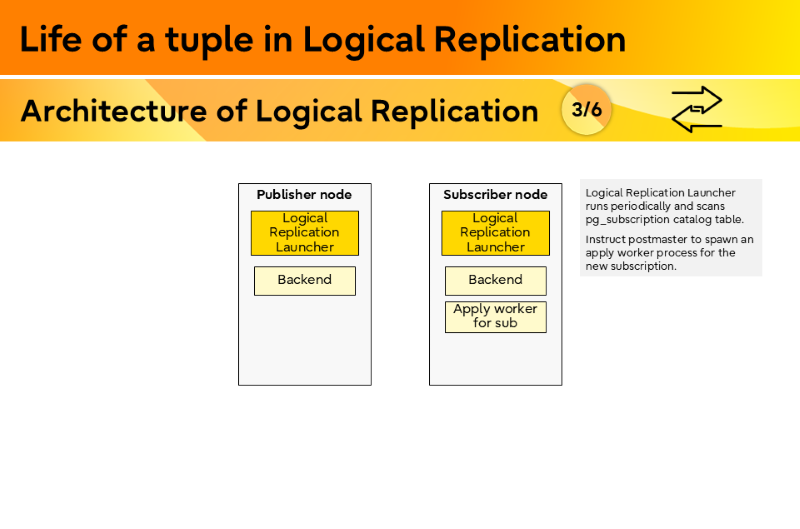 Life of a tuple in Logical Replication

Architecture of Logical Replication 3/6

Publisher node

Logical Replication Launcher

Backend

Subscriber node

Logical Replication Launcher

Backend

Apply worker for sub

Logical Replication Launcher runs periodically and scans pg_subscription catalog table.

Instruct postmaster to spawn an apply worker process for the new subscription.